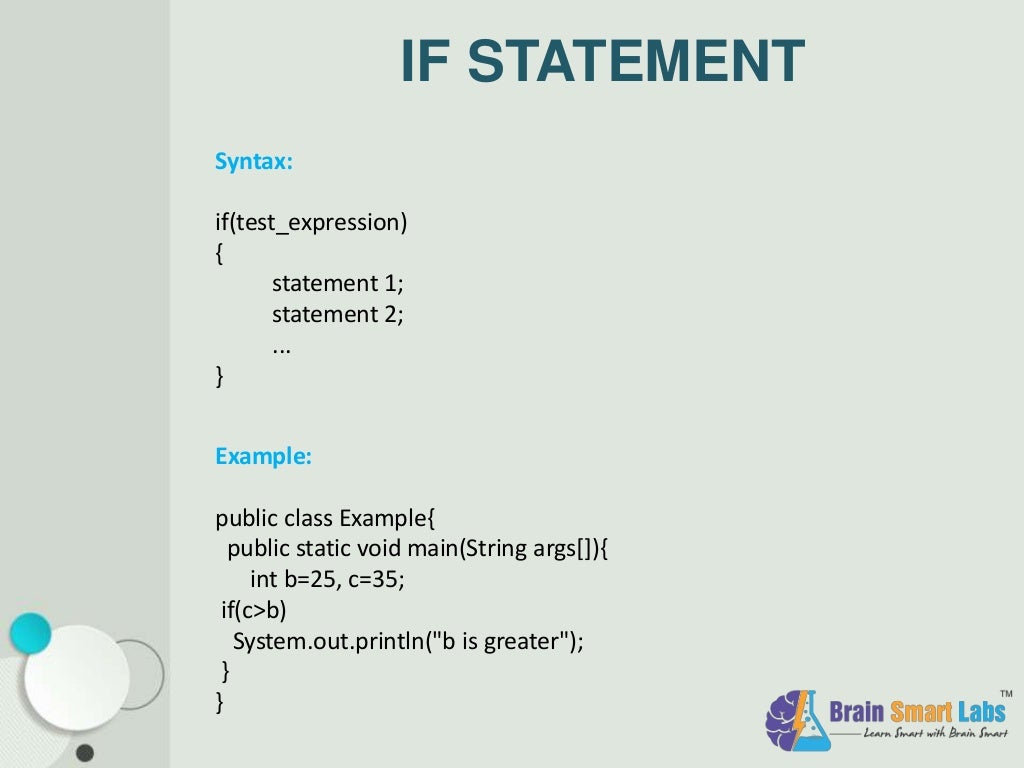 IF STATEMENT

Syntax:

if(test_expression)
{
statement 1;
statement 2;
...
}

Example:

public class Example{
public static void main(String args[]){
int b=25, c=35;
if(c>b)
System.out.println("b is greater");
}
}

Brain Smart Labs™
Learn Smart with Brain Smart